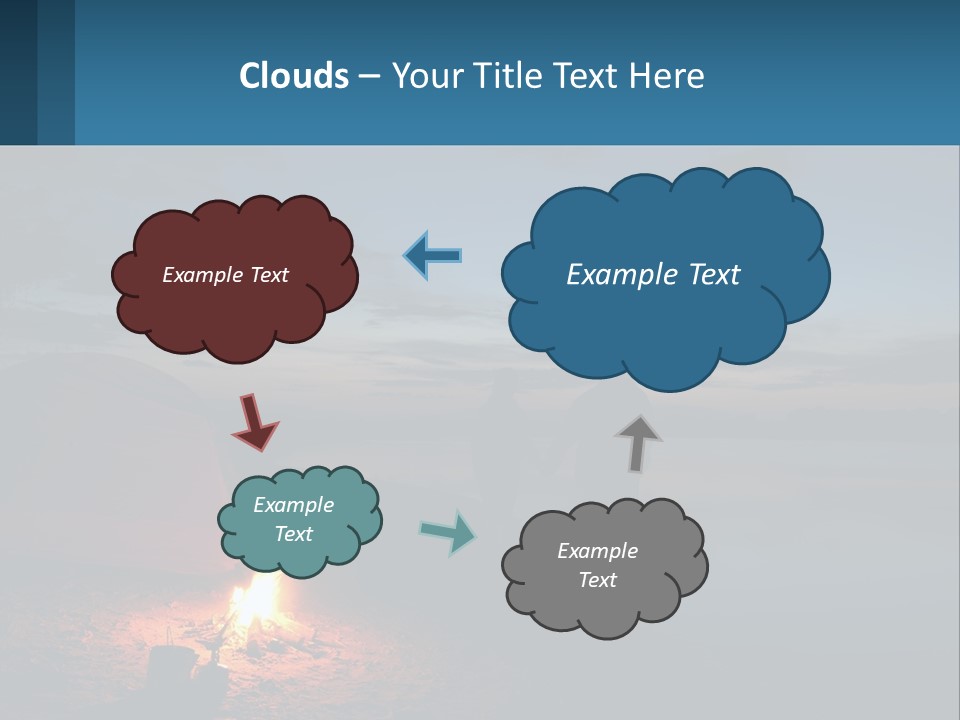 Clouds – Your Title Text Here

Example Text

Example Text

Example Text

Example Text